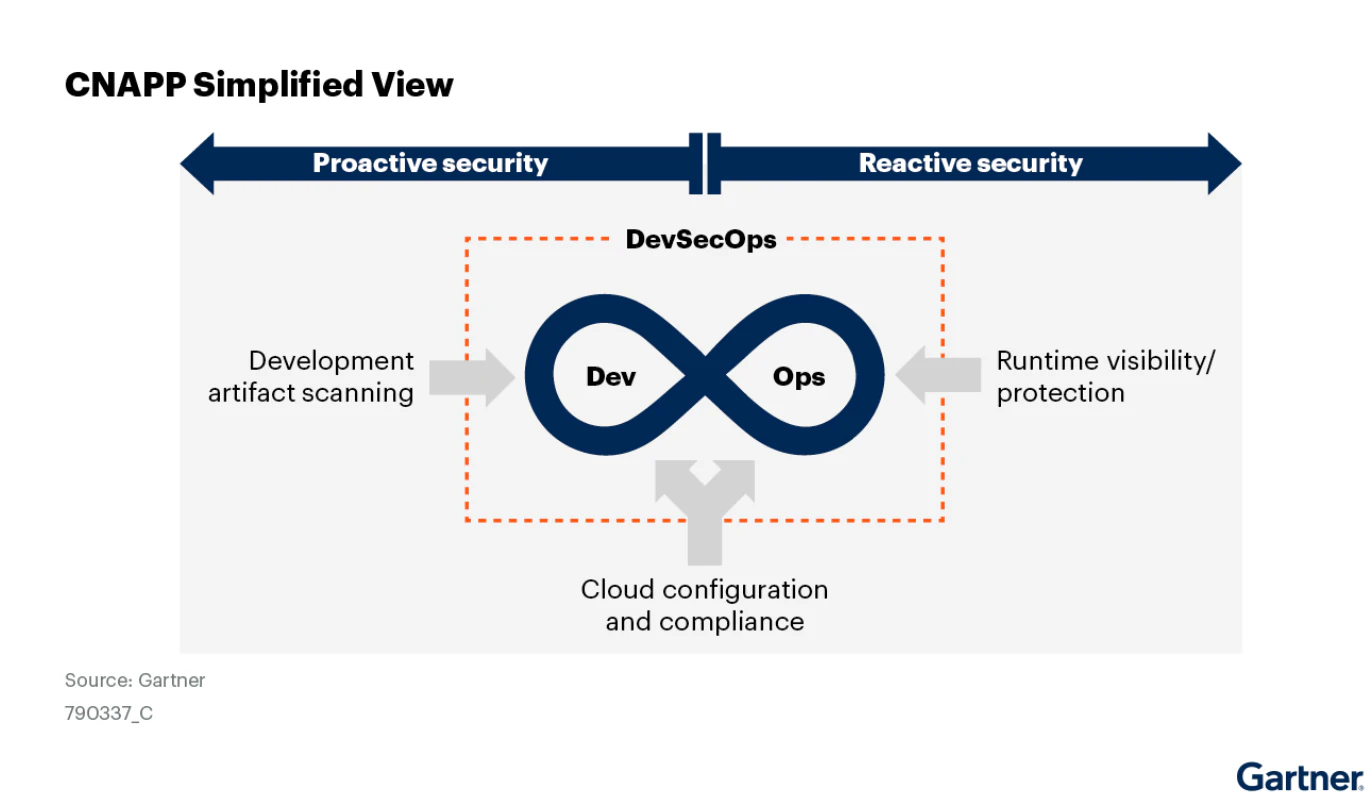 CNAPP Simplified View

Proactive security

Reactive security

DevSecOps

Development artifact scanning

Dev

Ops

Runtime visibility/ protection

Cloud configuration and compliance

Source: Gartner

790337_C

Gartner